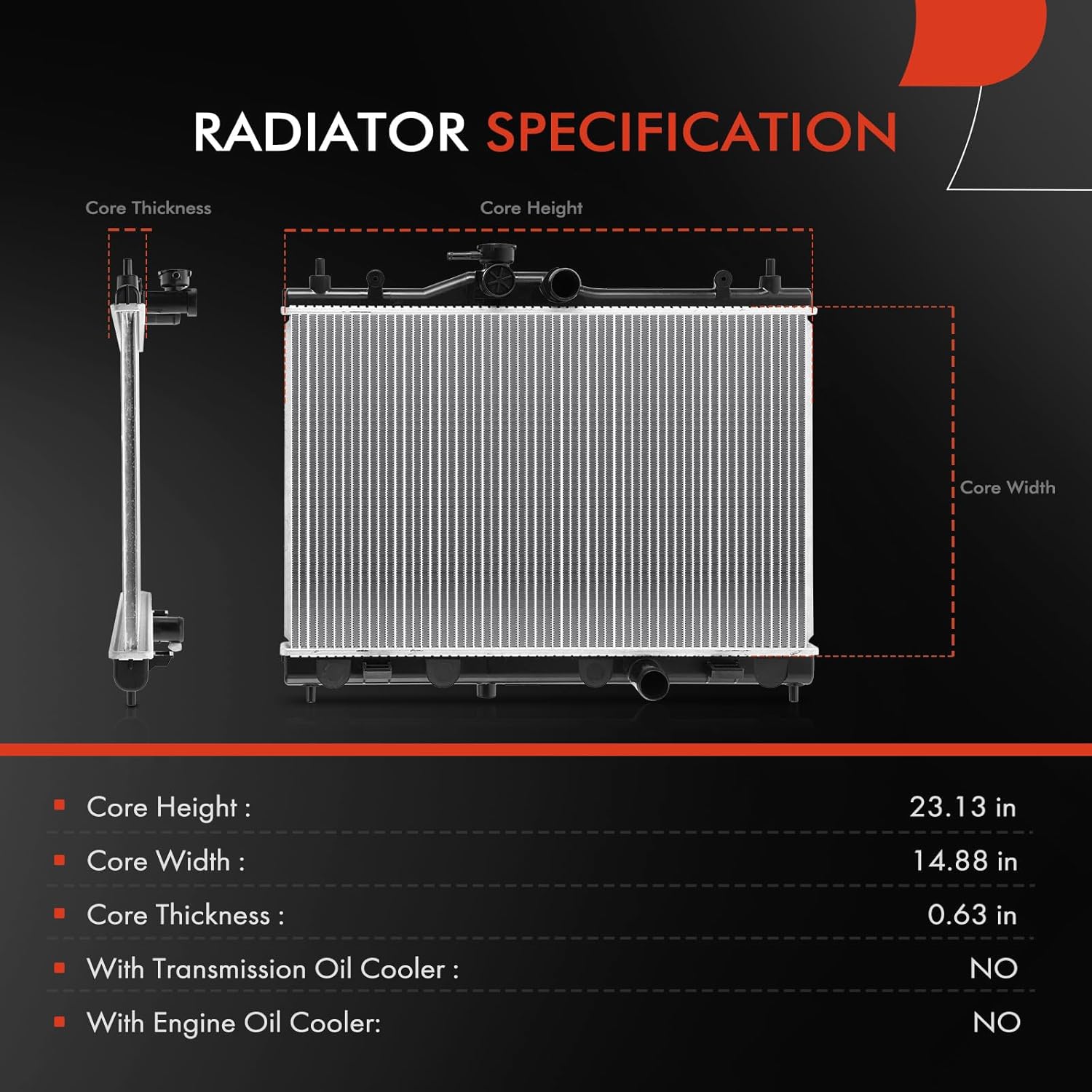 RADIATOR SPECIFICATION

Core Thickness

Core Height

Core Width

| | |
|---|---|
| Core Height : | 23.13 in |
| Core Width : | 14.88 in |
| Core Thickness : | 0.63 in |
| With Transmission Oil Cooler : | NO |
| With Engine Oil Cooler: | NO |